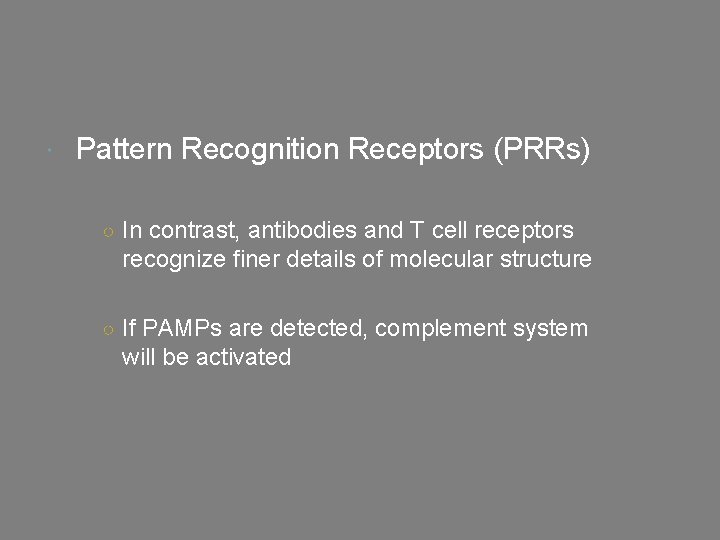 Pattern Recognition Receptors (PRRs)

In contrast, antibodies and T cell receptors recognize finer details of molecular structure

If PAMPs are detected, complement system will be activated